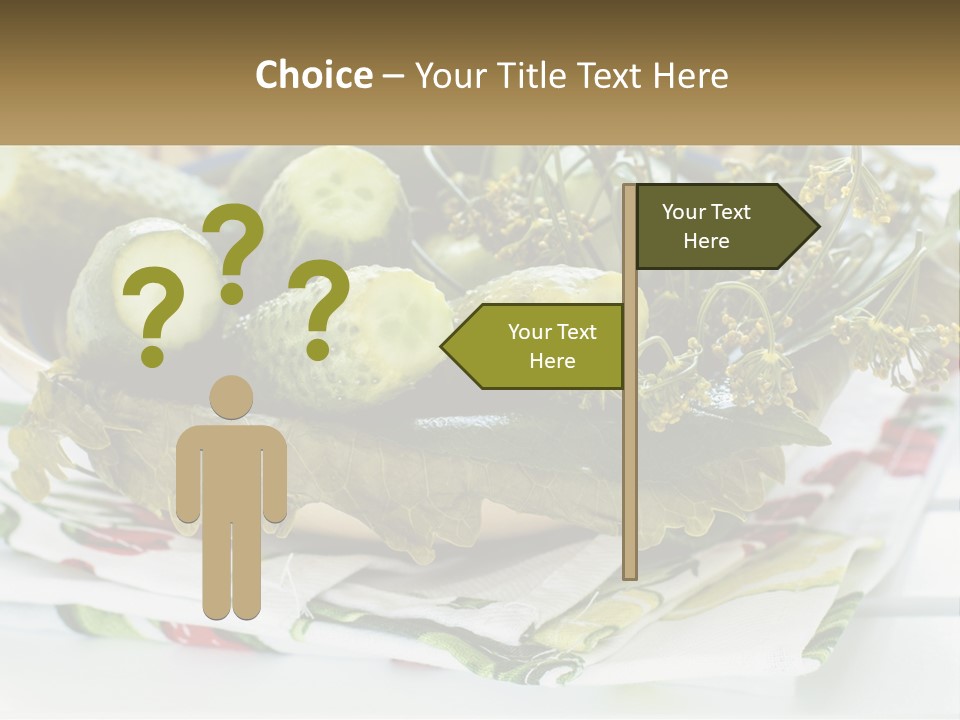 Choice – Your Title Text Here

???

Your Text Here

Your Text Here